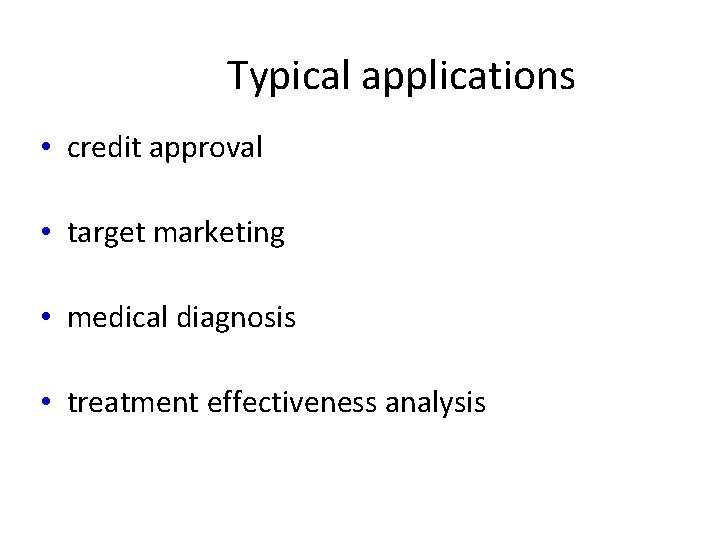 Typical applications

• credit approval

• target marketing

• medical diagnosis

• treatment effectiveness analysis